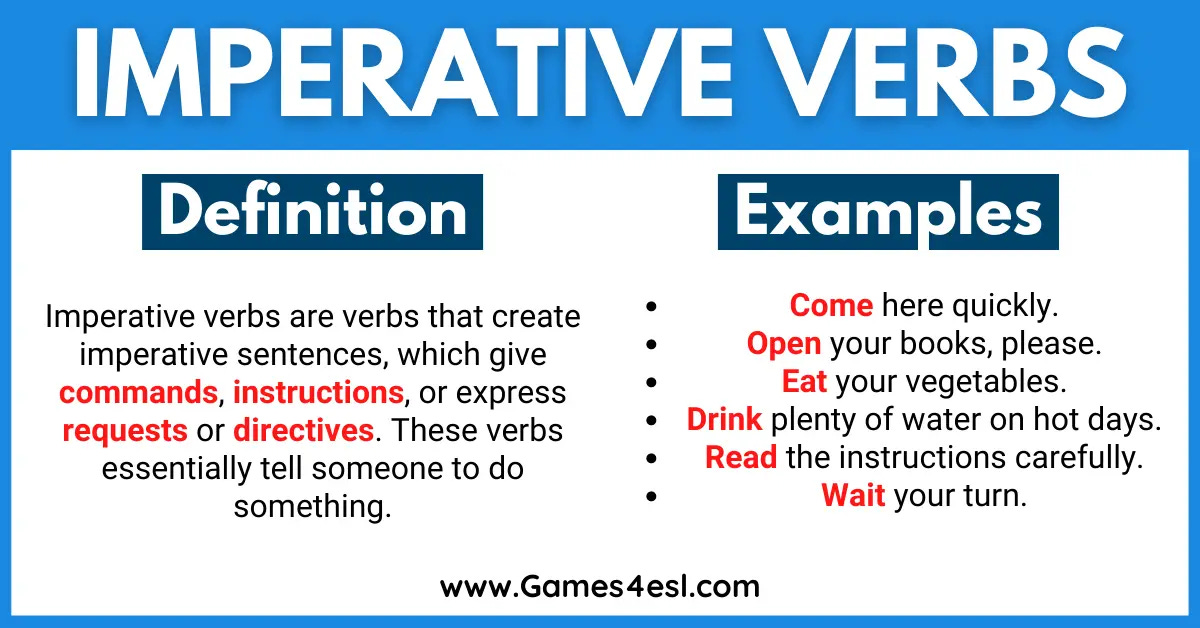 IMPERATIVE VERBS

Definition

Imperative verbs are verbs that create imperative sentences, which give commands, instructions, or express requests or directives. These verbs essentially tell someone to do something.

Examples

- Come here quickly.
- Open your books, please.
- Eat your vegetables.
- Drink plenty of water on hot days.
- Read the instructions carefully.
- Wait your turn.

www.Games4esl.com